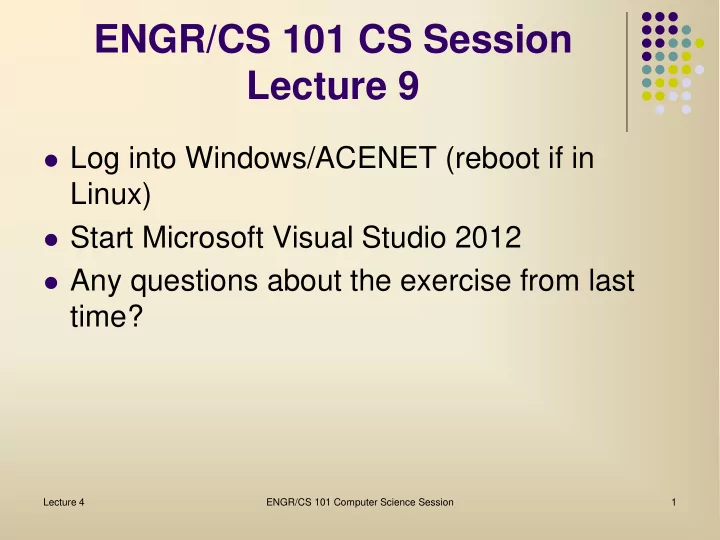 ENGR/CS 101 CS Session
Lecture 9

- Log into Windows/ACENET (reboot if in Linux)
- Start Microsoft Visual Studio 2012
- Any questions about the exercise from last time?

Lecture 4

ENGR/CS 101 Computer Science Session

1